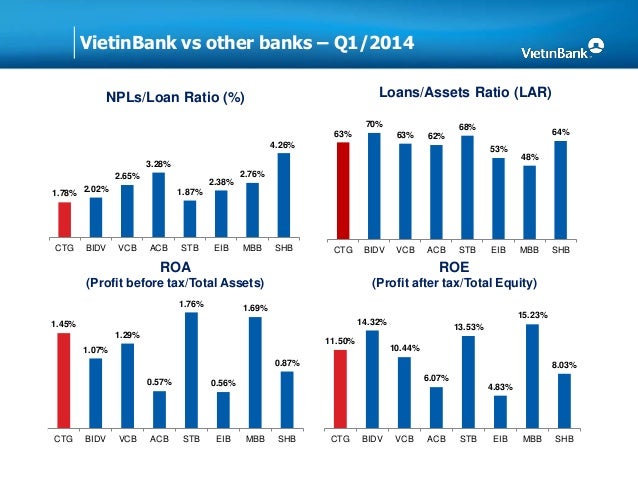 VietinBank vs other banks – Q1/2014

VietinBank

NPLs/Loan Ratio (%)

1.78% 2.02% 2.65% 3.28% 1.87% 2.38% 2.76% 4.26%

CTG BIDV VCB ACB STB EIB MBB SHB

Loans/Assets Ratio (LAR)

63% 70% 63% 62% 68% 53% 48% 64%

CTG BIDV VCB ACB STB EIB MBB SHB

ROA
(Profit before tax/Total Assets)

1.45% 1.07% 1.29% 0.57% 1.76% 0.56% 1.69% 0.87%

CTG BIDV VCB ACB STB EIB MBB SHB

ROE
(Profit after tax/Total Equity)

11.50% 14.32% 10.44% 6.07% 13.53% 4.83% 15.23% 8.03%

CTG BIDV VCB ACB STB EIB MBB SHB